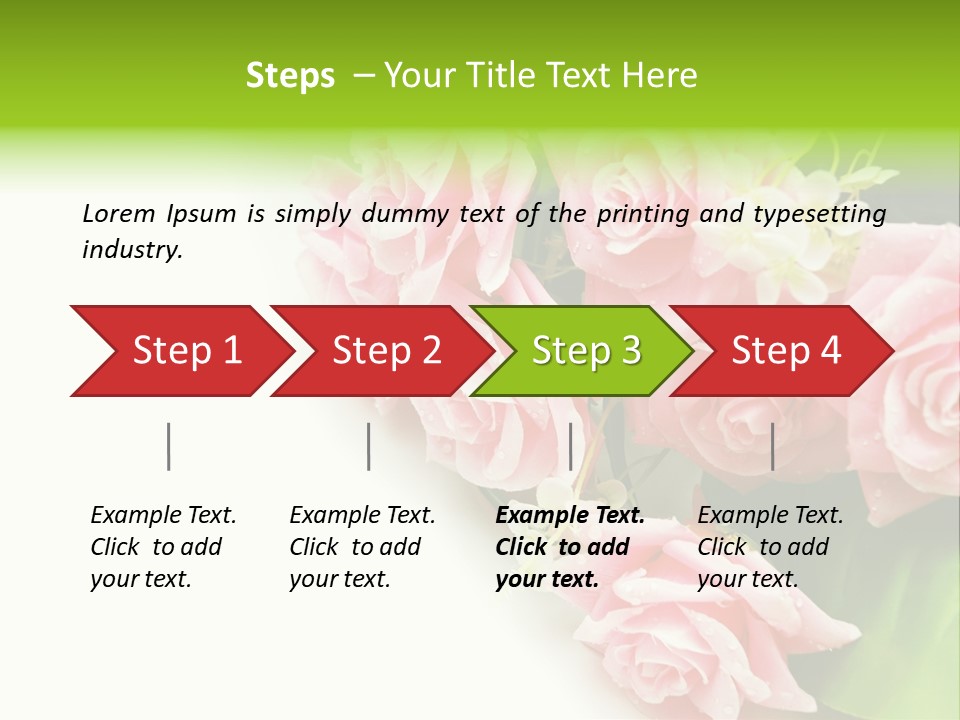 Steps – Your Title Text Here

Lorem Ipsum is simply dummy text of the printing and typesetting industry.

Step 1

Step 2

Step 3

Step 4

Example Text. Click to add your text.

Example Text. Click to add your text.

Example Text. Click to add your text.

Example Text. Click to add your text.